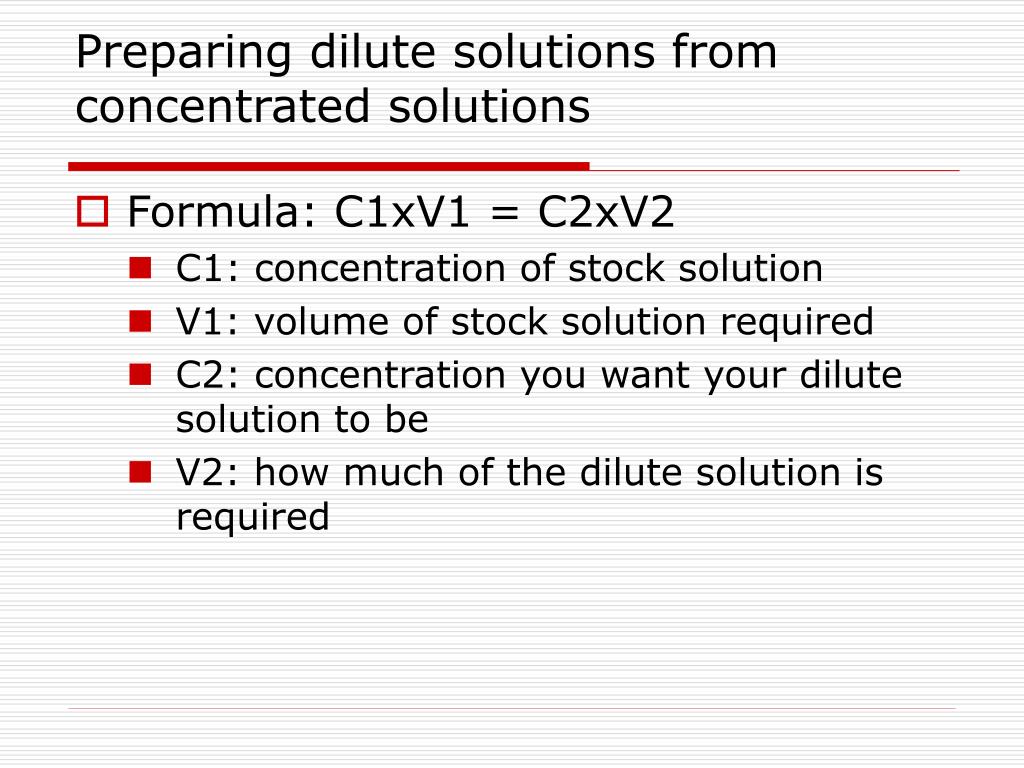 Preparing dilute solutions from concentrated solutions

Formula: C1xV1 = C2xV2

C1: concentration of stock solution

V1: volume of stock solution required

C2: concentration you want your dilute solution to be

V2: how much of the dilute solution is required